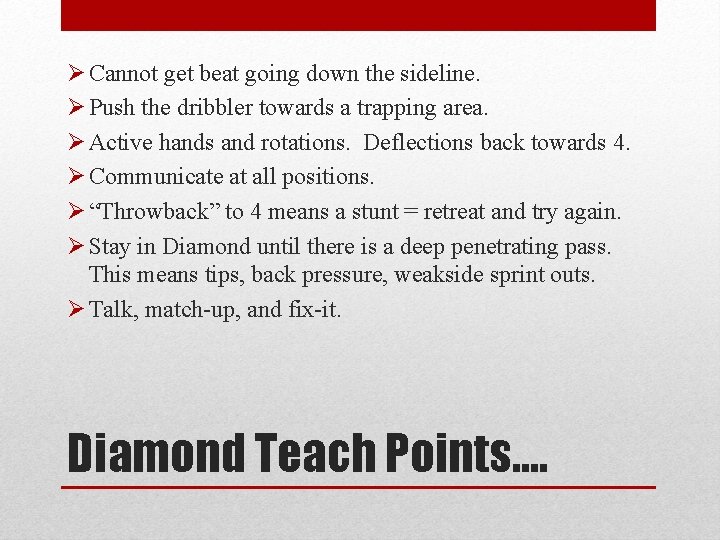 ➢ Cannot get beat going down the sideline.
➢ Push the dribbler towards a trapping area.
➢ Active hands and rotations. Deflections back towards 4.
➢ Communicate at all positions.
➢ “Throwback” to 4 means a stunt = retreat and try again.
➢ Stay in Diamond until there is a deep penetrating pass. This means tips, back pressure, weakside sprint outs.
➢ Talk, match-up, and fix-it.

Diamond Teach Points….